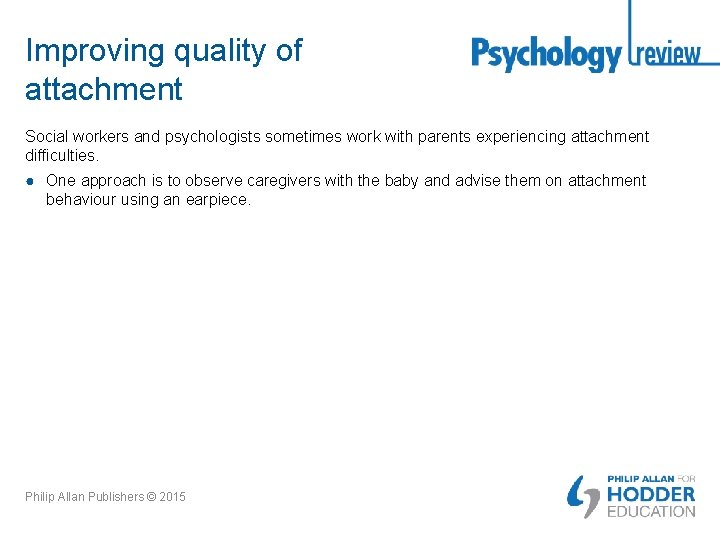 Improving quality of attachment

Psychology review

Social workers and psychologists sometimes work with parents experiencing attachment difficulties.

● One approach is to observe caregivers with the baby and advise them on attachment behaviour using an earpiece.

Philip Allan Publishers © 2015

PHILIP ALLAN FOR HODDER EDUCATION